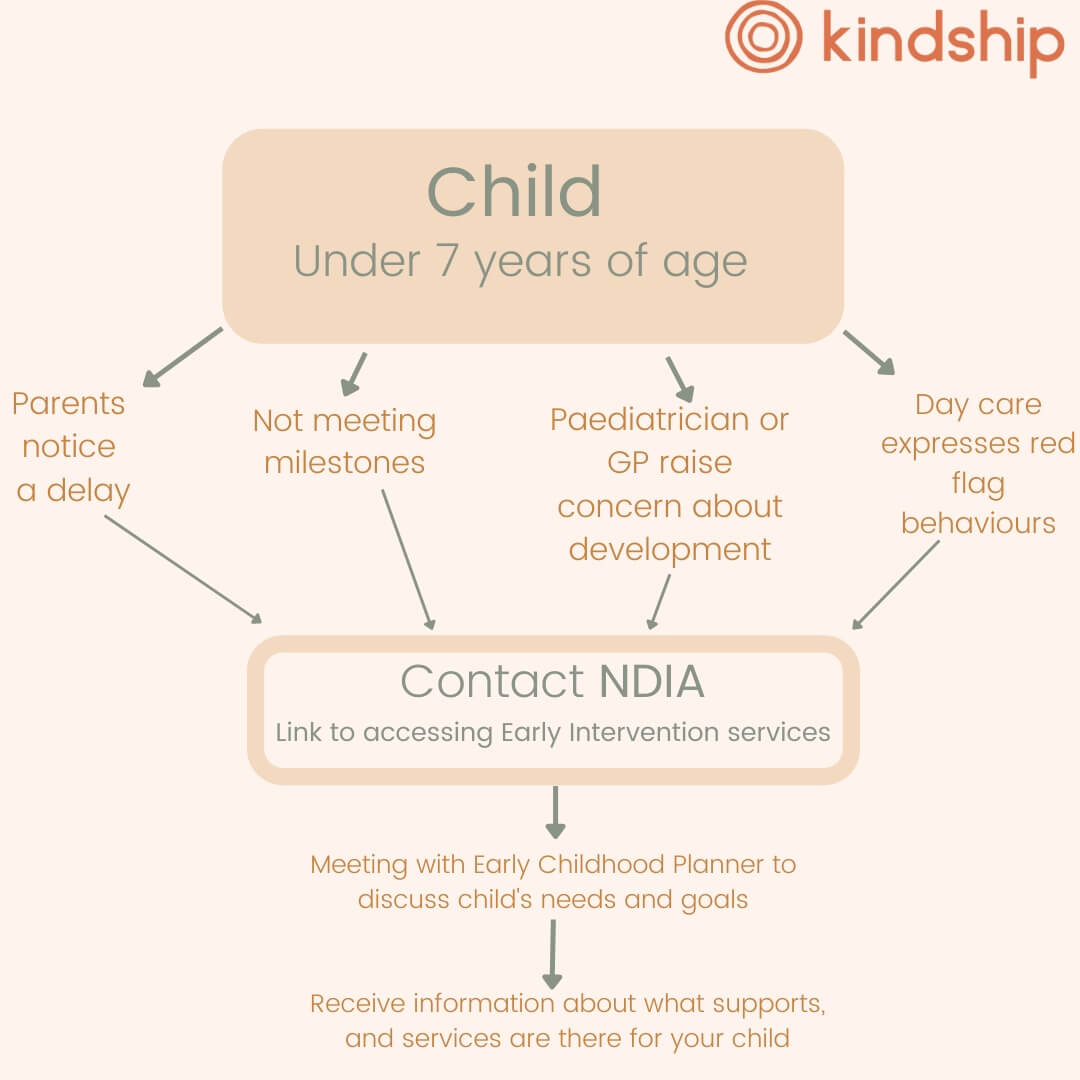 kindship

Child
Under 7 years of age

Parents notice a delay

Not meeting milestones

Paediatrician or GP raise concern about development

Day care expresses red flag behaviours

Contact NDIA
Link to accessing Early Intervention services

Meeting with Early Childhood Planner to discuss child's needs and goals

Receive information about what supports, and services are there for your child